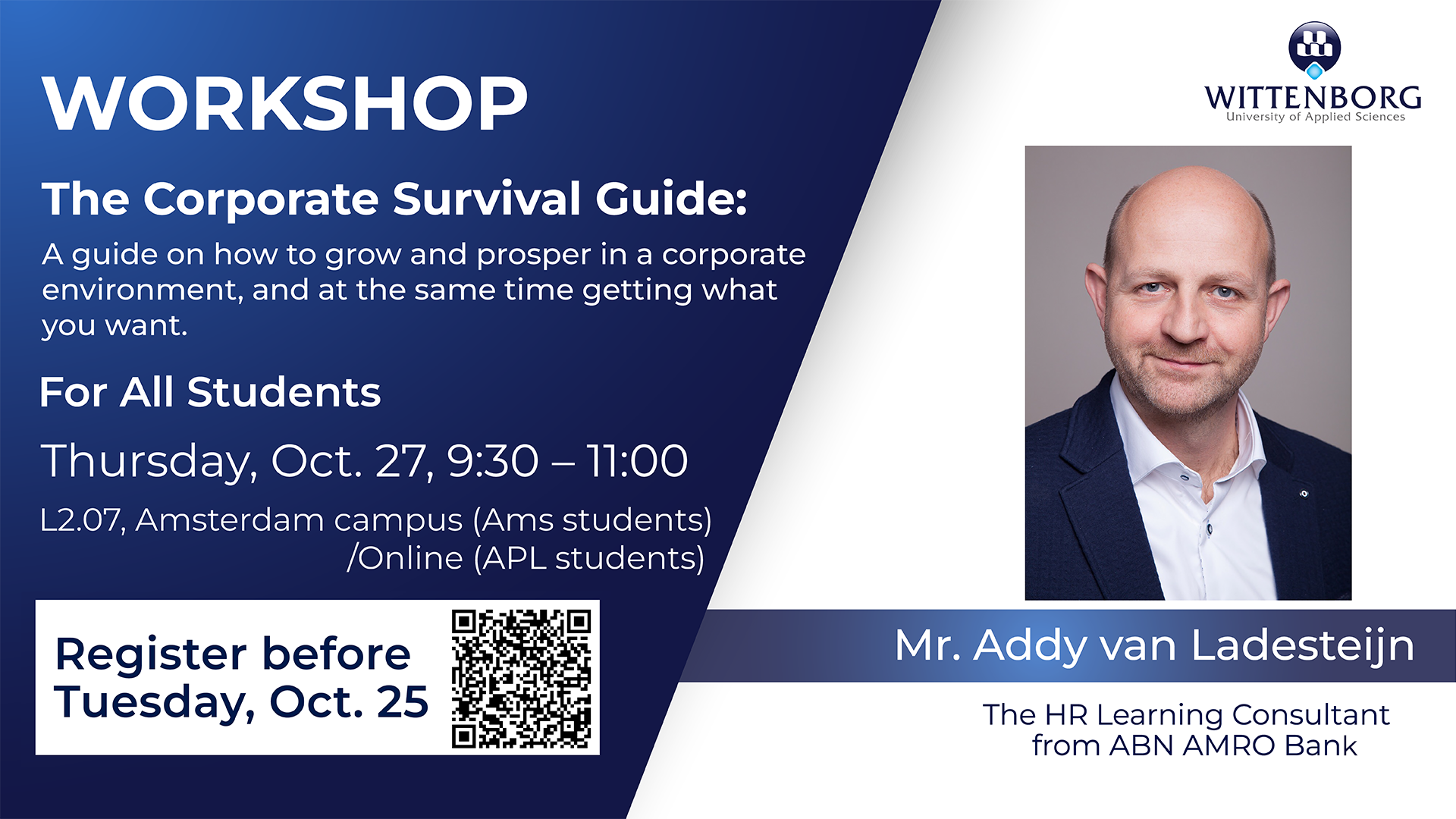 WORKSHOP

The Corporate Survival Guide:

A guide on how to grow and prosper in a corporate environment, and at the same time getting what you want.

For All Students

Thursday, Oct. 27, 9:30 – 11:00

L2.07, Amsterdam campus (Ams students) /Online (APL students)

Register before Tuesday, Oct. 25

WITTENBORG
University of Applied Sciences

Mr. Addy van Ladesteijn

The HR Learning Consultant from ABN AMRO Bank